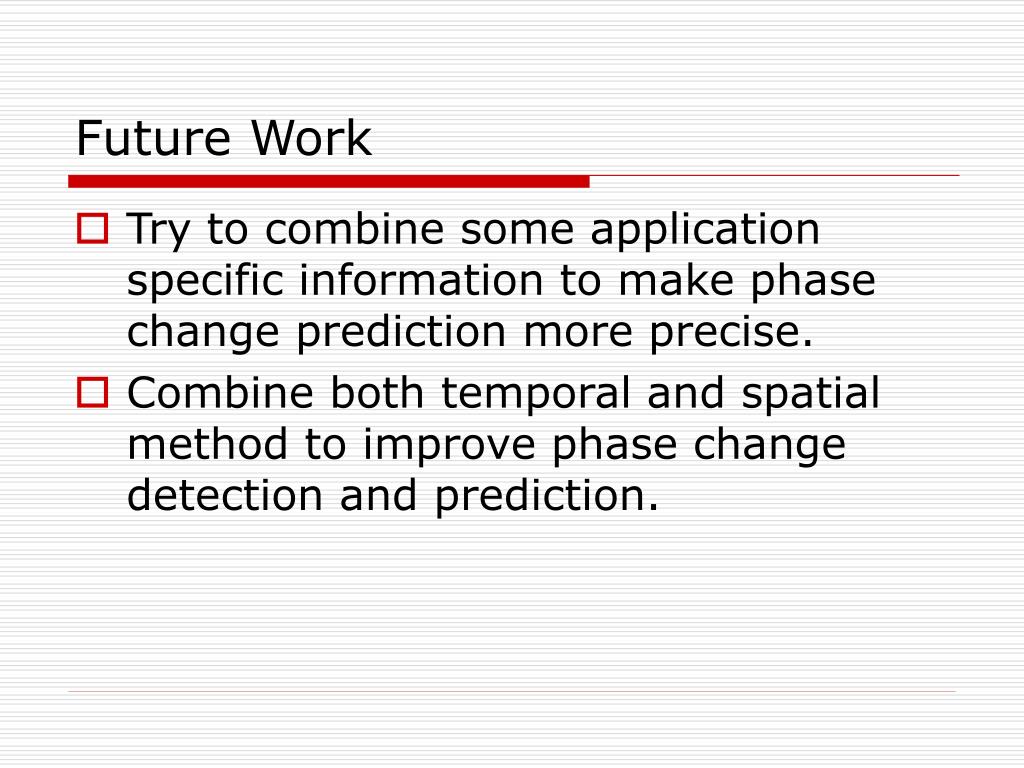 Future Work

Try to combine some application specific information to make phase change prediction more precise.

Combine both temporal and spatial method to improve phase change detection and prediction.